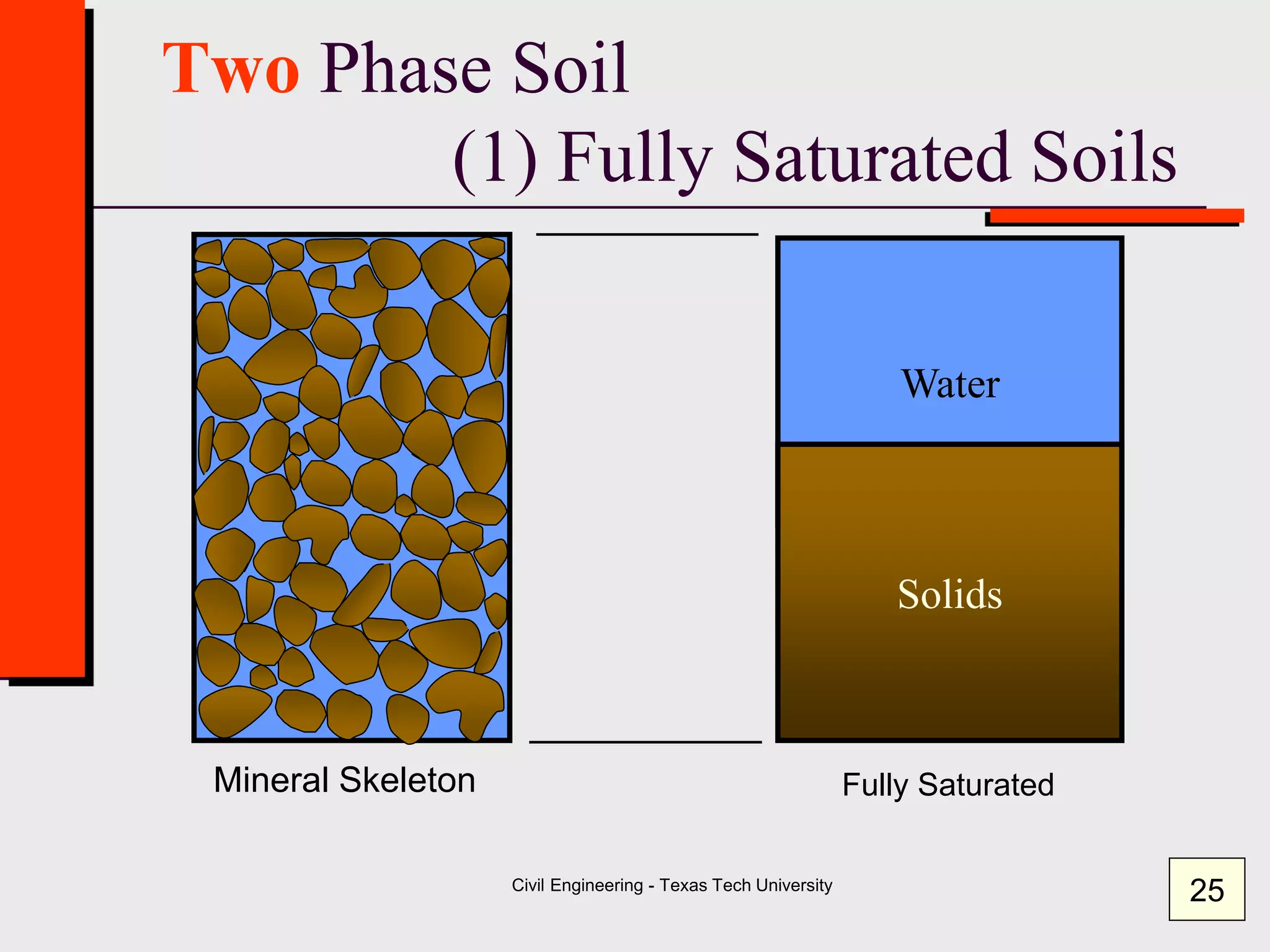 Two Phase Soil
(1) Fully Saturated Soils

Water

Solids

Mineral Skeleton

Fully Saturated

Civil Engineering - Texas Tech University

25